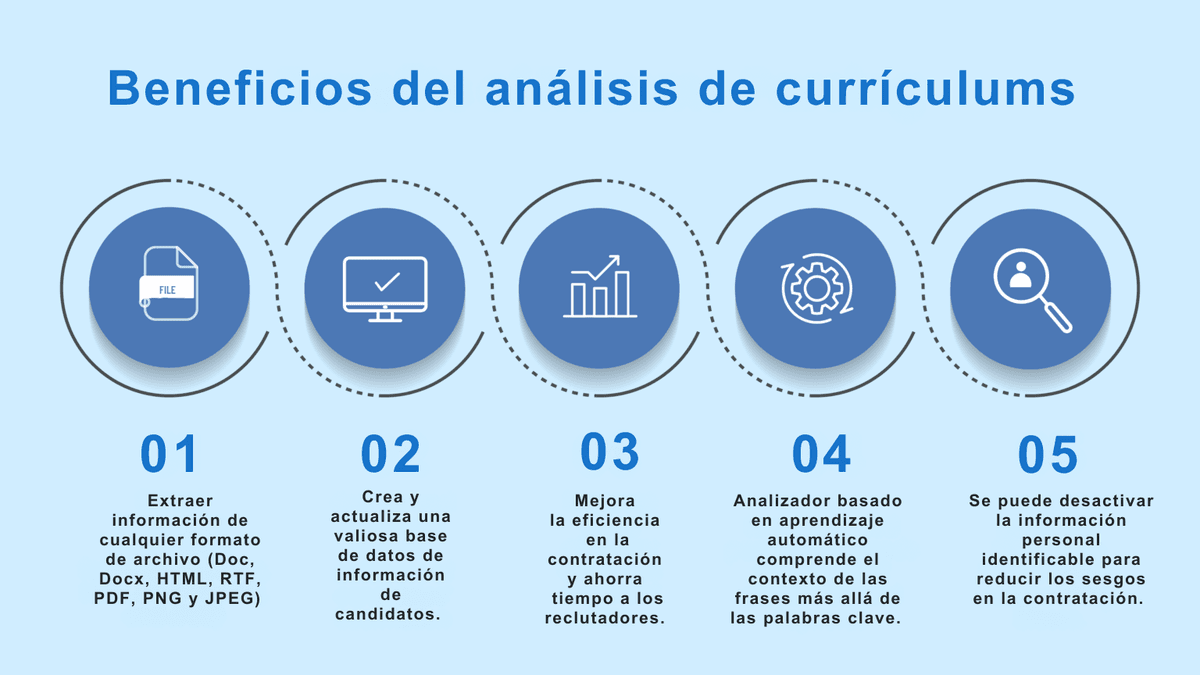 Beneficios del análisis de currículums

FILE

01

Extraer información de cualquier formato de archivo (Doc, Docx, HTML, RTF, PDF, PNG y JPEG)

02

Crea y actualiza una valiosa base de datos de información de candidatos.

03

Mejora la eficiencia en la contratación y ahorra tiempo a los reclutadores.

04

Analizador basado en aprendizaje automático comprende el contexto de las frases más allá de las palabras clave.

05

Se puede desactivar la información personal identificable para reducir los sesgos en la contratación.